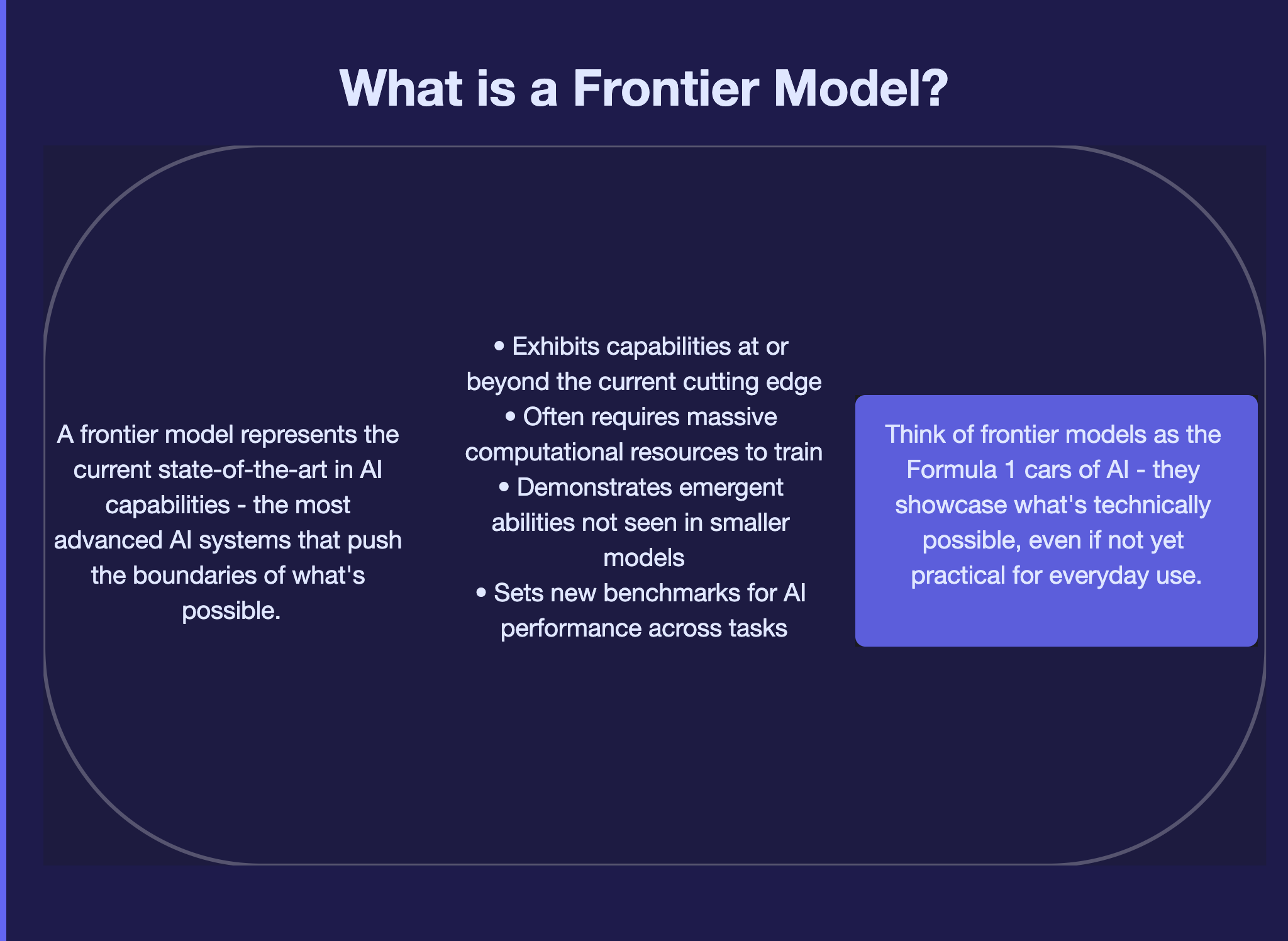 What is a Frontier Model?

A frontier model represents the current state-of-the-art in AI capabilities - the most advanced AI systems that push the boundaries of what's possible.

• Exhibits capabilities at or beyond the current cutting edge
• Often requires massive computational resources to train
• Demonstrates emergent abilities not seen in smaller models
• Sets new benchmarks for AI performance across tasks

Think of frontier models as the Formula 1 cars of AI - they showcase what's technically possible, even if not yet practical for everyday use.